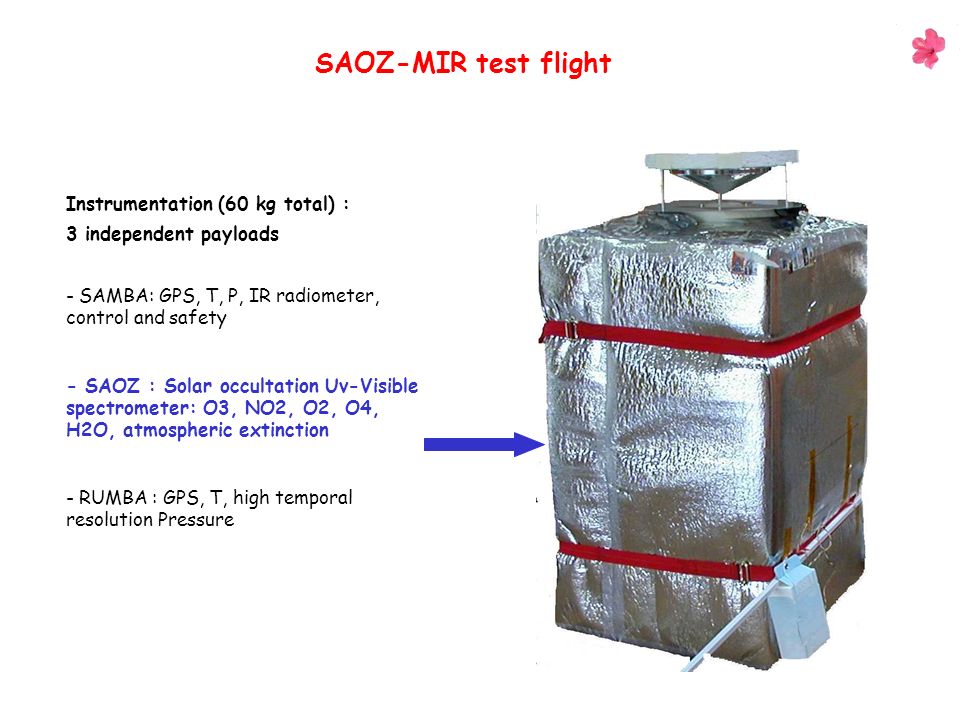 SAOZ-MIR test flight

Instrumentation (60 kg total) :

3 independent payloads

- SAMBA: GPS, T, P, IR radiometer, control and safety

- SAOZ : Solar occultation Uv-Visible spectrometer: O3, NO2, O2, O4, H2O, atmospheric extinction

- RUMBA : GPS, T, high temporal resolution Pressure